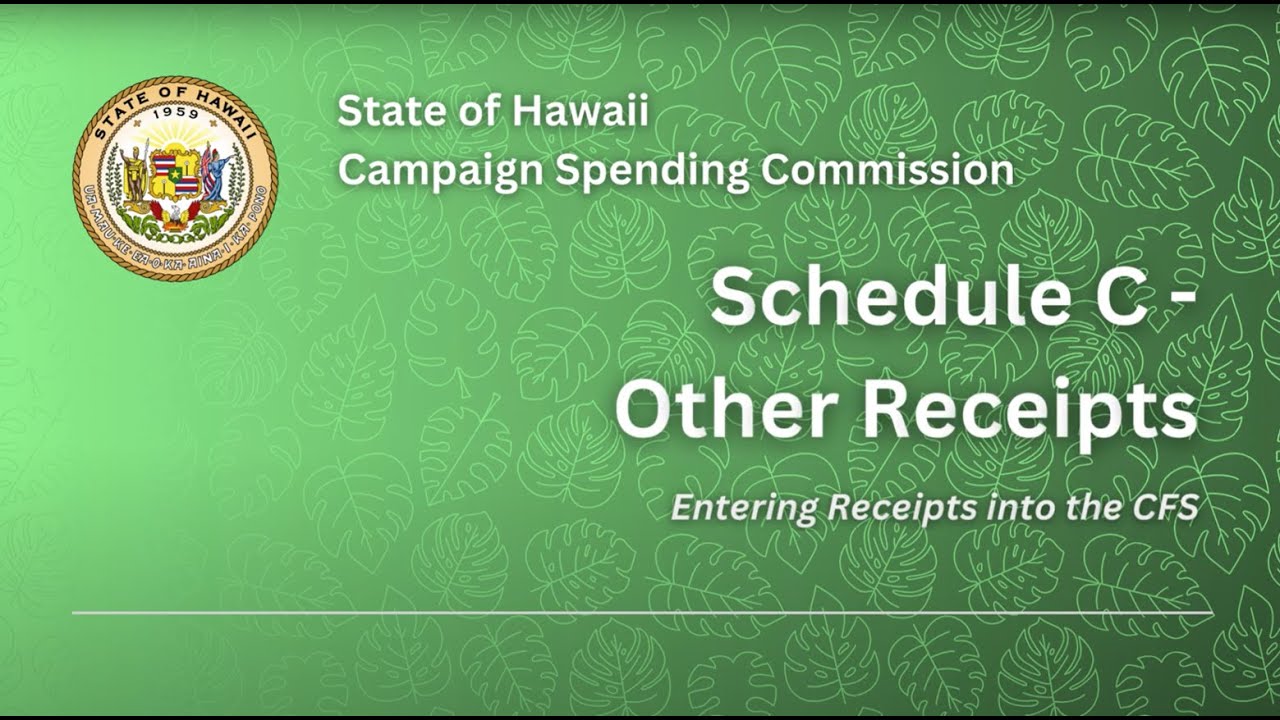 STATE OF HAWAII
1959
UA MAU KE EA O KA AINA I KA PONO

State of Hawaii
Campaign Spending Commission

Schedule C - Other Receipts

Entering Receipts into the CFS